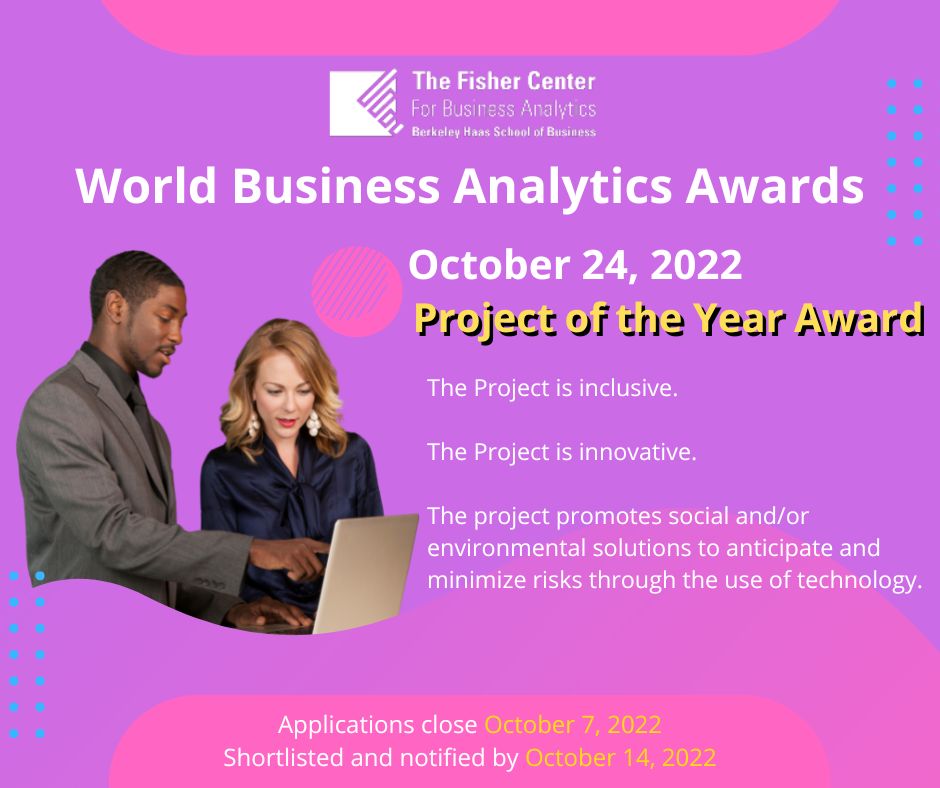 The Fisher Center
For Business Analytics
Berkeley Haas School of Business

World Business Analytics Awards

October 24, 2022

Project of the Year Award

The Project is inclusive.

The Project is innovative.

The project promotes social and/or environmental solutions to anticipate and minimize risks through the use of technology.

Applications close October 7, 2022
Shortlisted and notified by October 14, 2022